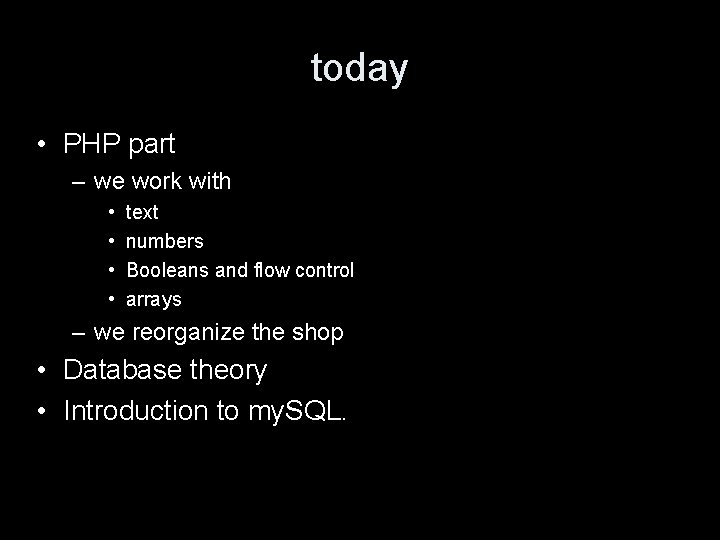 today

• PHP part
  – we work with
    • text
    • numbers
    • Booleans and flow control
    • arrays
  – we reorganize the shop
• Database theory
• Introduction to mySQL.